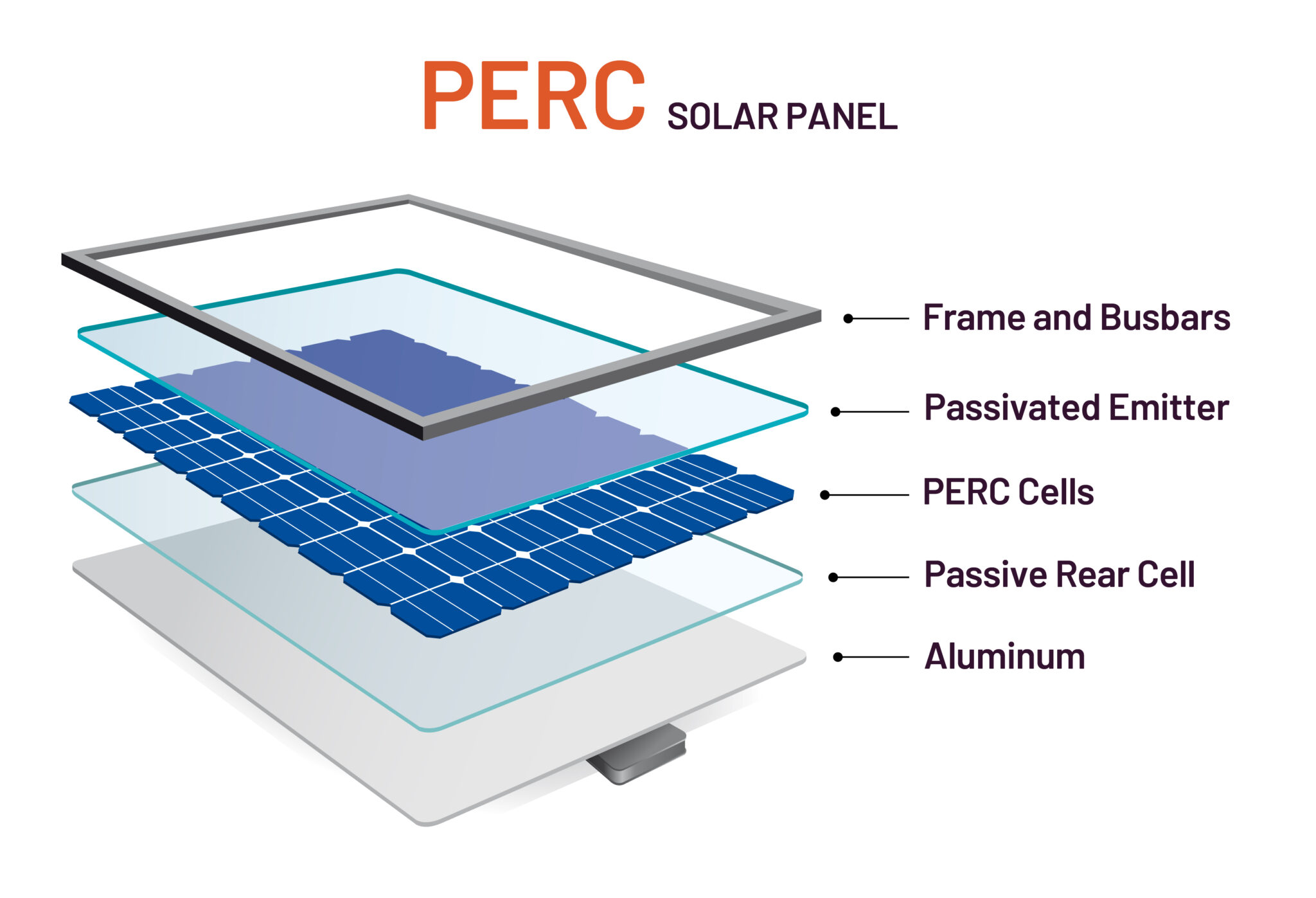 PERC SOLAR PANEL

Frame and Busbars

Passivated Emitter

PERC Cells

Passive Rear Cell

Aluminum